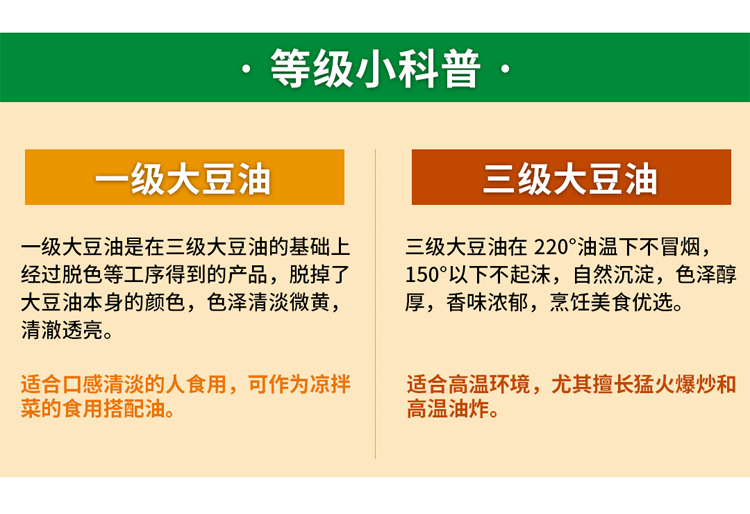 · 等级小科普 ·

一级大豆油

一级大豆油是在三级大豆油的基础上经过脱色等工序得到的产品，脱掉了大豆油本身的颜色，色泽清淡微黄，清澈透亮。

适合口感清淡的人食用，可作为凉拌菜的食用搭配油。

三级大豆油

三级大豆油在 220°油温下不冒烟，150°以下不起沫，自然沉淀，色泽醇厚，香味浓郁，烹饪美食优选。

适合高温环境，尤其擅长猛火爆炒和高温油炸。